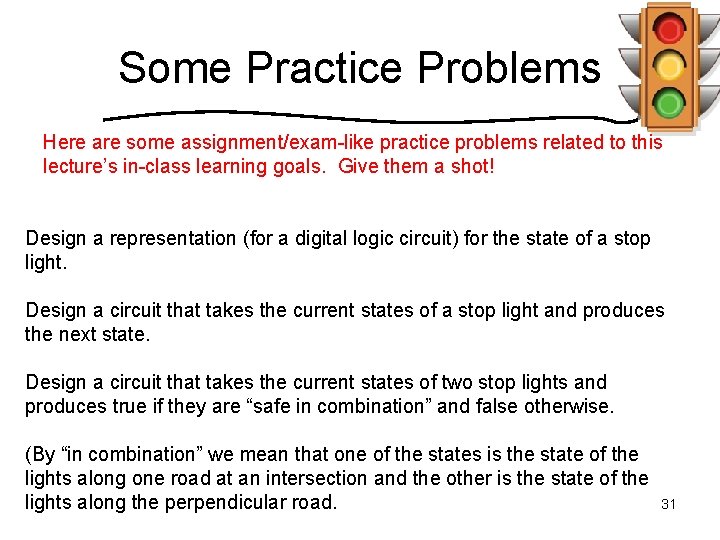 Some Practice Problems

Here are some assignment/exam-like practice problems related to this lecture's in-class learning goals. Give them a shot!

Design a representation (for a digital logic circuit) for the state of a stop light.

Design a circuit that takes the current states of a stop light and produces the next state.

Design a circuit that takes the current states of two stop lights and produces true if they are "safe in combination" and false otherwise.

(By "in combination" we mean that one of the states is the state of the lights along one road at an intersection and the other is the state of the lights along the perpendicular road.

31